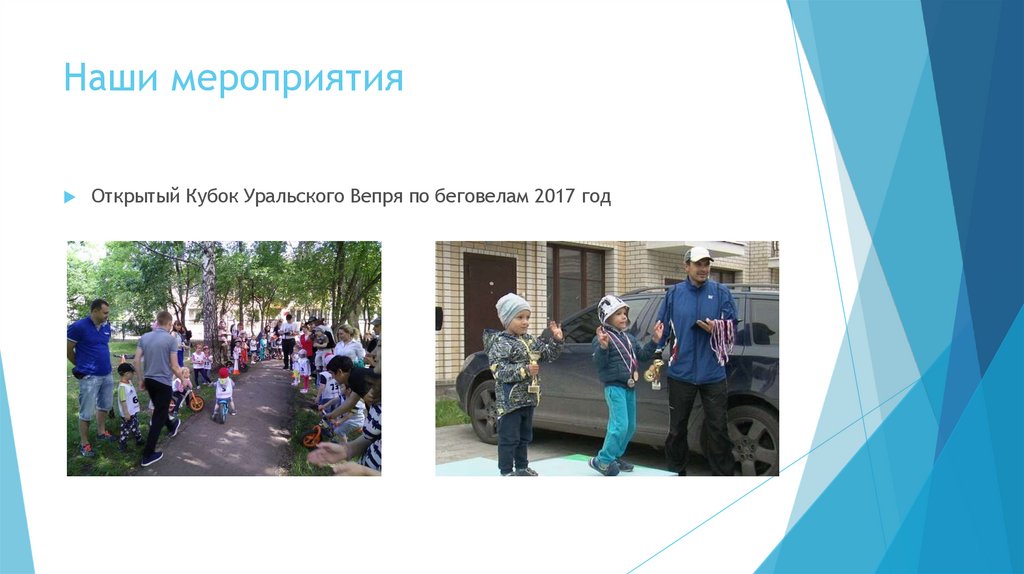 Наши мероприятия

Открытый Кубок Уральского Вепря по беговелам 2017 год